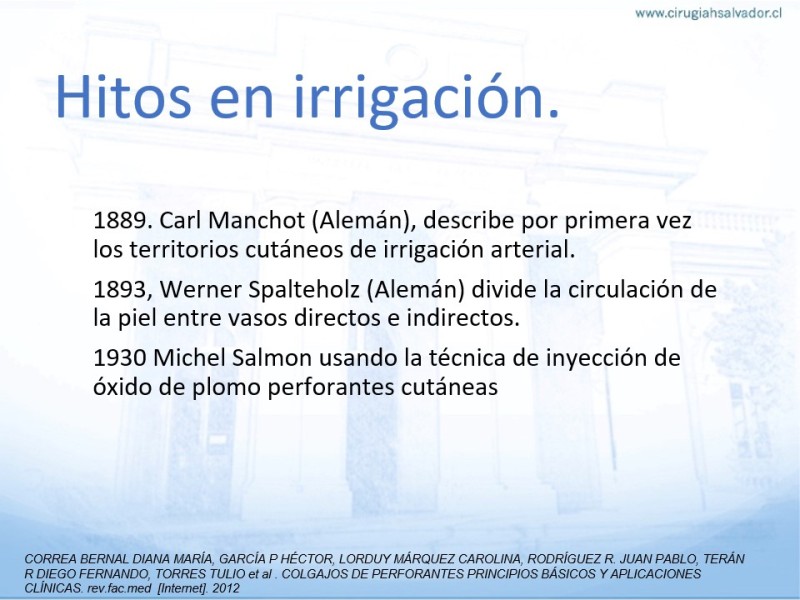 www.cirugiahsalvador.cl

Hitos en irrigación.

1889. Carl Manchot (Alemán), describe por primera vez los territorios cutáneos de irrigación arterial.

1893, Werner Spalteholz (Alemán) divide la circulación de la piel entre vasos directos e indirectos.

1930 Michel Salmon usando la técnica de inyección de óxido de plomo perforantes cutáneas

CORREA BERNAL DIANA MARÍA, GARCÍA P HÉCTOR, LORDUY MÁRQUEZ CAROLINA, RODRÍGUEZ R. JUAN PABLO, TERÁN R DIEGO FERNANDO, TORRES TULIO et al . COLGAJOS DE PERFORANTES PRINCIPIOS BÁSICOS Y APLICACIONES CLÍNICAS. rev.fac.med [Internet]. 2012